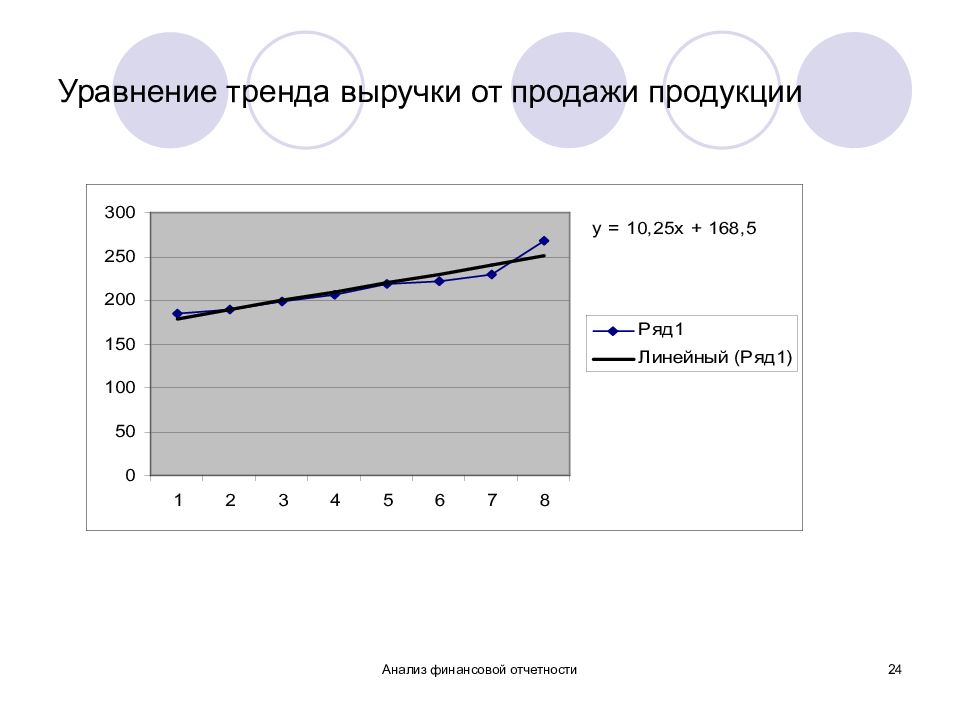 Уравнение тренда выручки от продажи продукции

300
250
200
150
100
50
0

1 2 3 4 5 6 7 8

$y = 10,25x + 168,5$

Ряд1
Линейный (Ряд1)

Анализ финансовой отчетности

24